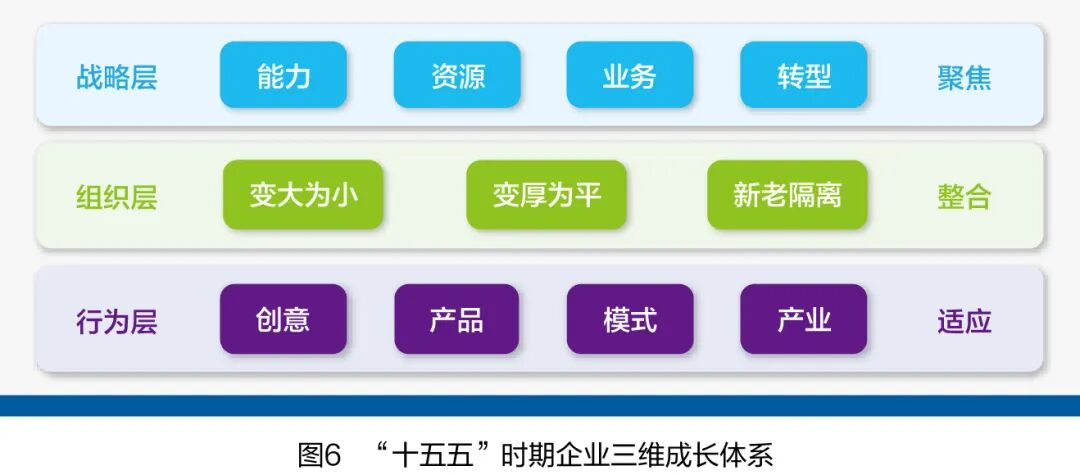 战略层 能力 资源 业务 转型 聚焦

组织层 变大为小 变厚为平 新老隔离 整合

行为层 创意 产品 模式 产业 适应

图6 “十五五”时期企业三维成长体系